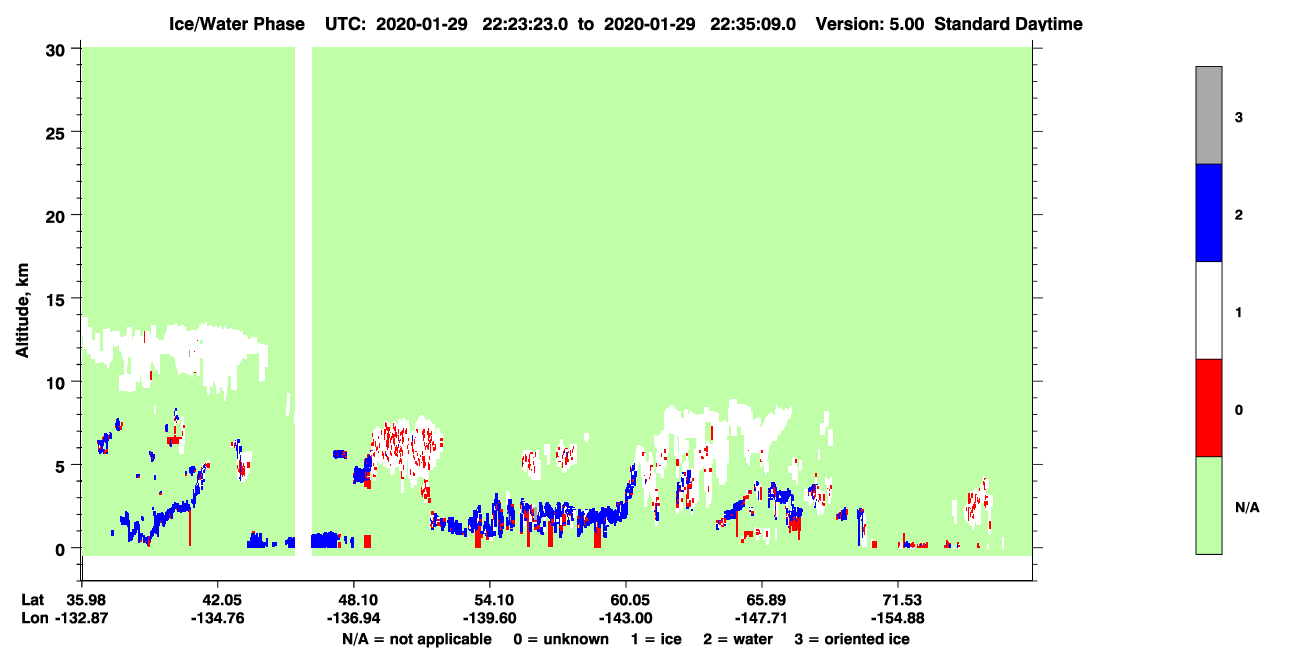 Ice/Water Phase UTC: 2020-01-29 22:23:23.0 to 2020-01-29 22:35:09.0 Version: 5.00 Standard Daytime

Altitude, km

30
25
20
15
10
5
0

Lat 35.98 42.05 48.10 54.10 60.05 65.89 71.53
Lon -132.87 -134.76 -136.94 -139.60 -143.00 -147.71 -154.88

N/A = not applicable 0 = unknown 1 = ice 2 = water 3 = oriented ice

3
2
1
0
N/A